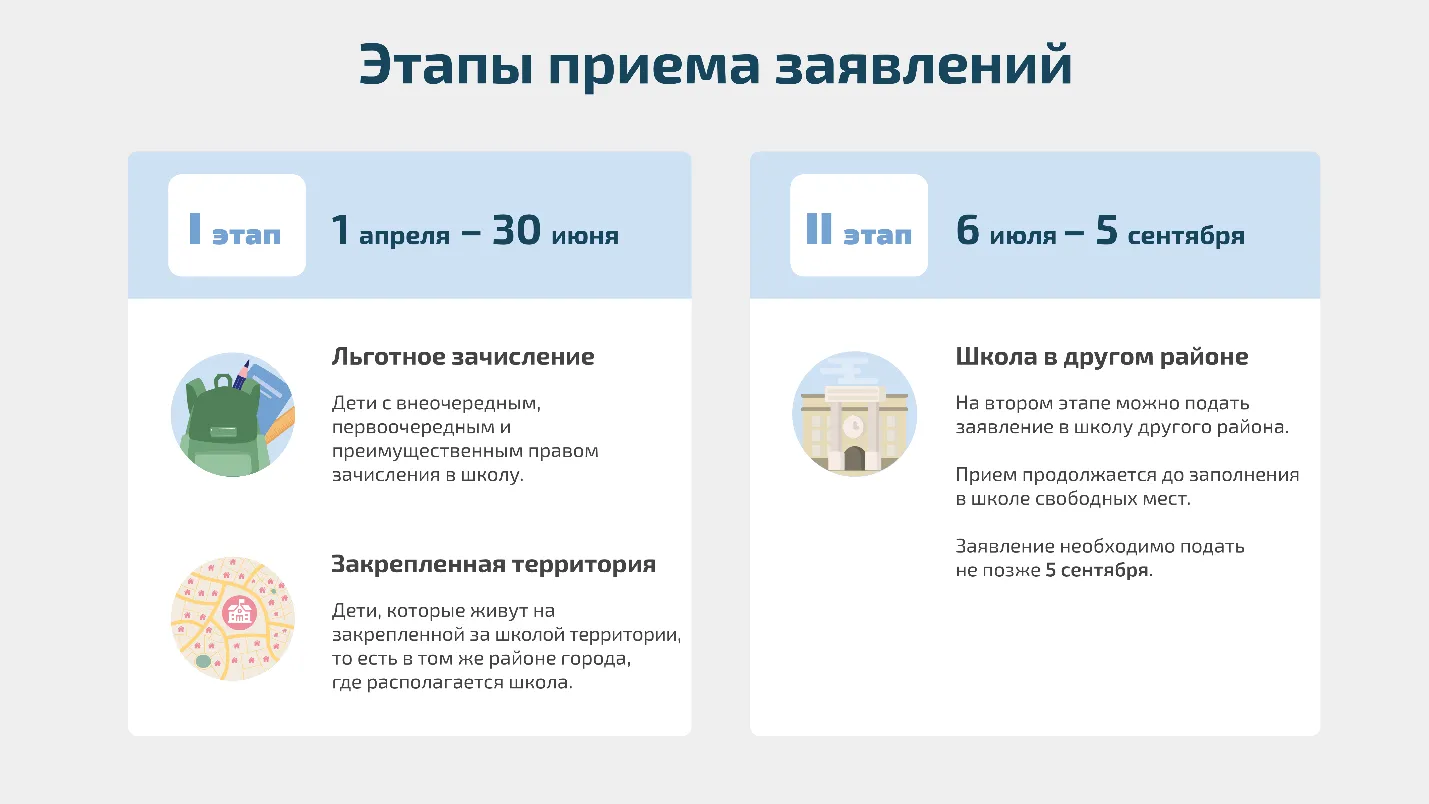 Этапы приема заявлений

I этап

1 апреля – 30 июня

Льготное зачисление

Дети с внеочередным, первоочередным и преимущественным правом зачисления в школу.

Закрепленная территория

Дети, которые живут на закрепленной за школой территории, то есть в том же районе города, где располагается школа.

II этап

6 июля – 5 сентября

Школа в другом районе

На втором этапе можно подать заявление в школу другого района.

Прием продолжается до заполнения в школе свободных мест.

Заявление необходимо подать не позже 5 сентября.